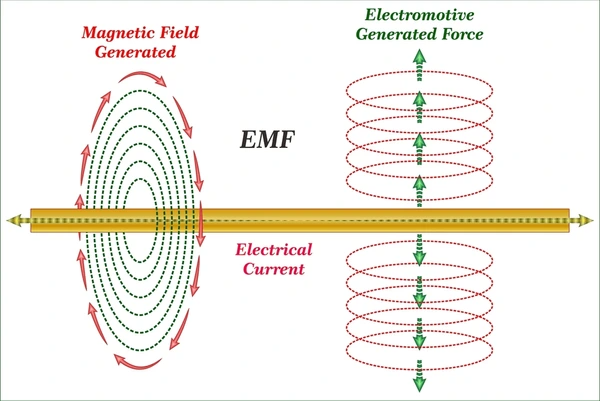 Magnetic Field Generated

Electromotive Generated Force

EMF

Electrical Current